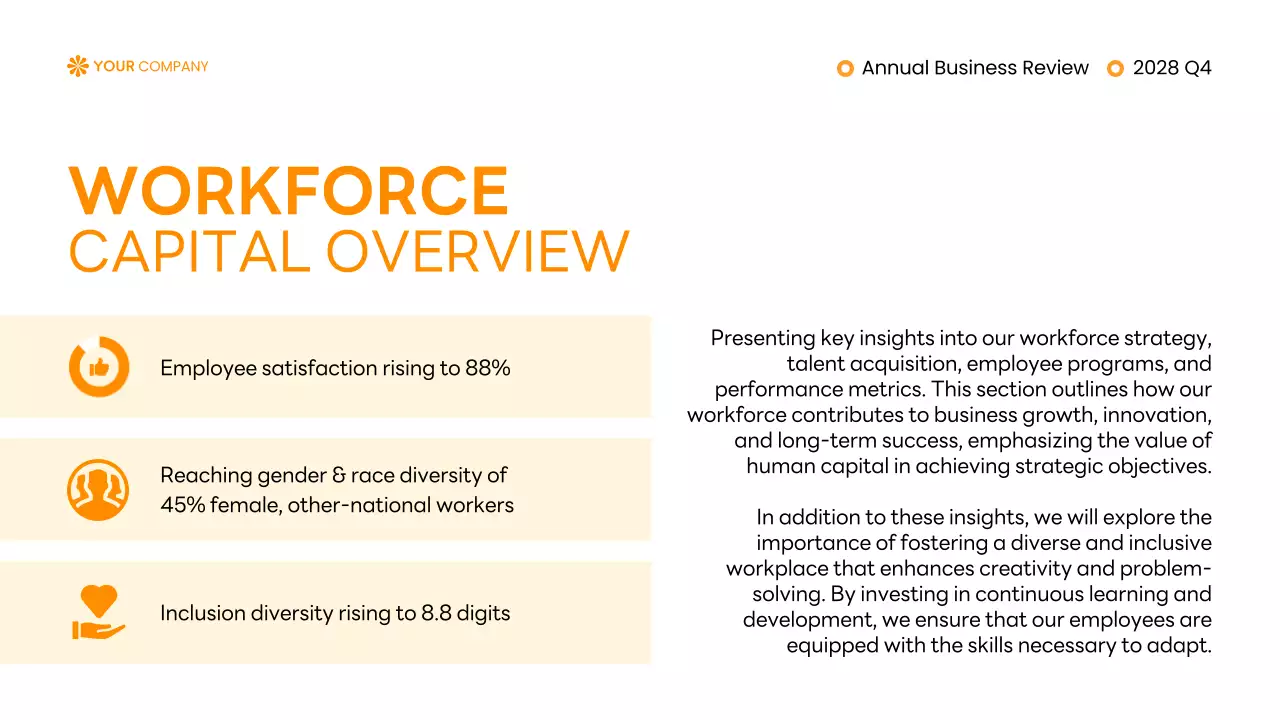 YOUR COMPANY

Annual Business Review

2028 Q4

WORKFORCE
CAPITAL OVERVIEW

Employee satisfaction rising to 88%

Reaching gender & race diversity of 45% female, other-national workers

Inclusion diversity rising to 8.8 digits

Presenting key insights into our workforce strategy, talent acquisition, employee programs, and performance metrics. This section outlines how our workforce contributes to business growth, innovation, and long-term success, emphasizing the value of human capital in achieving strategic objectives.

In addition to these insights, we will explore the importance of fostering a diverse and inclusive workplace that enhances creativity and problem-solving. By investing in continuous learning and development, we ensure that our employees are equipped with the skills necessary to adapt.